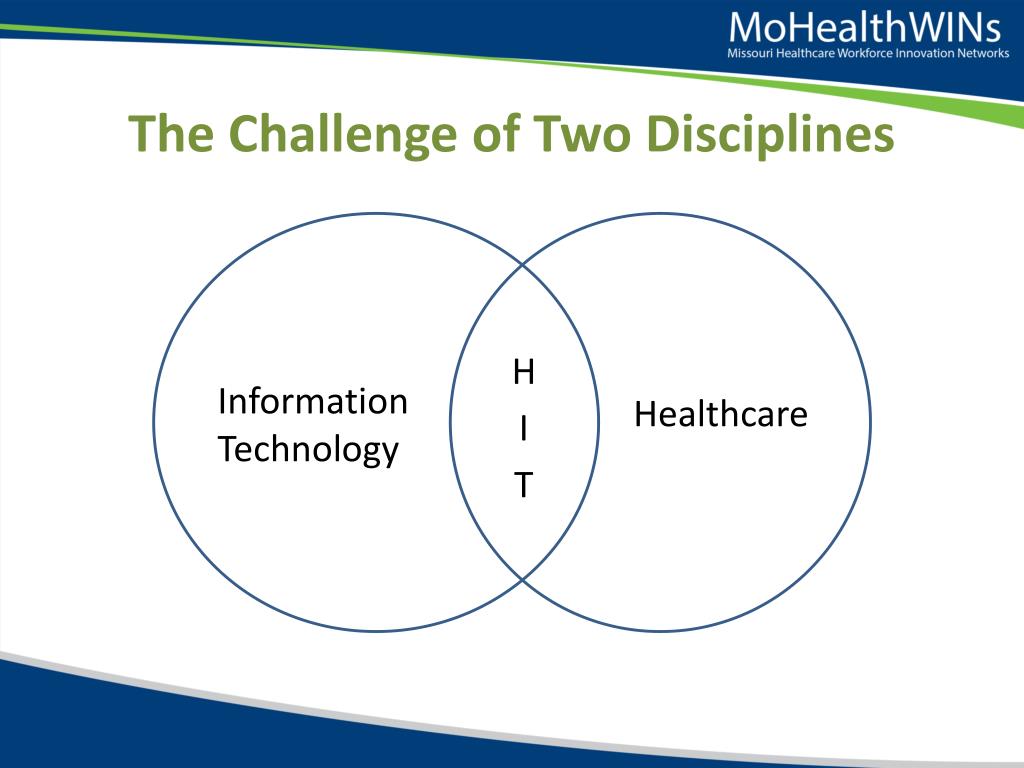 MoHealthWINs
Missouri Healthcare Workforce Innovation Networks

The Challenge of Two Disciplines

Information Technology

H
I
T

Healthcare